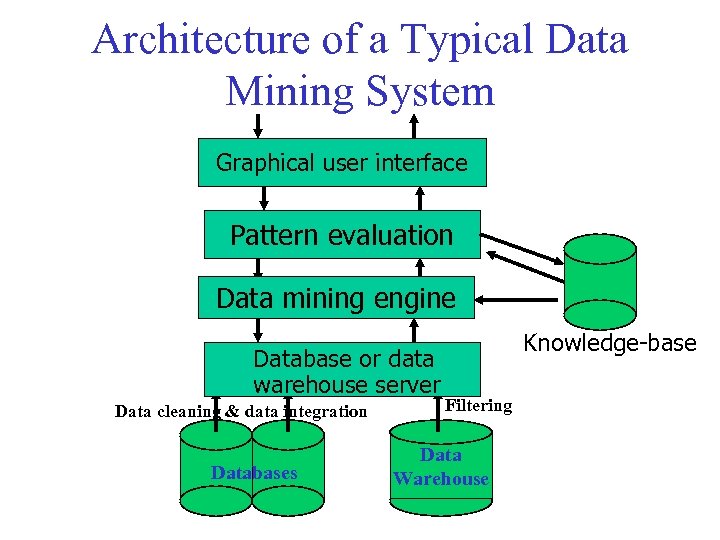 Architecture of a Typical Data Mining System

Graphical user interface

Pattern evaluation

Data mining engine

Knowledge-base

Database or data warehouse server

Data cleaning & data integration

Filtering

Databases

Data Warehouse